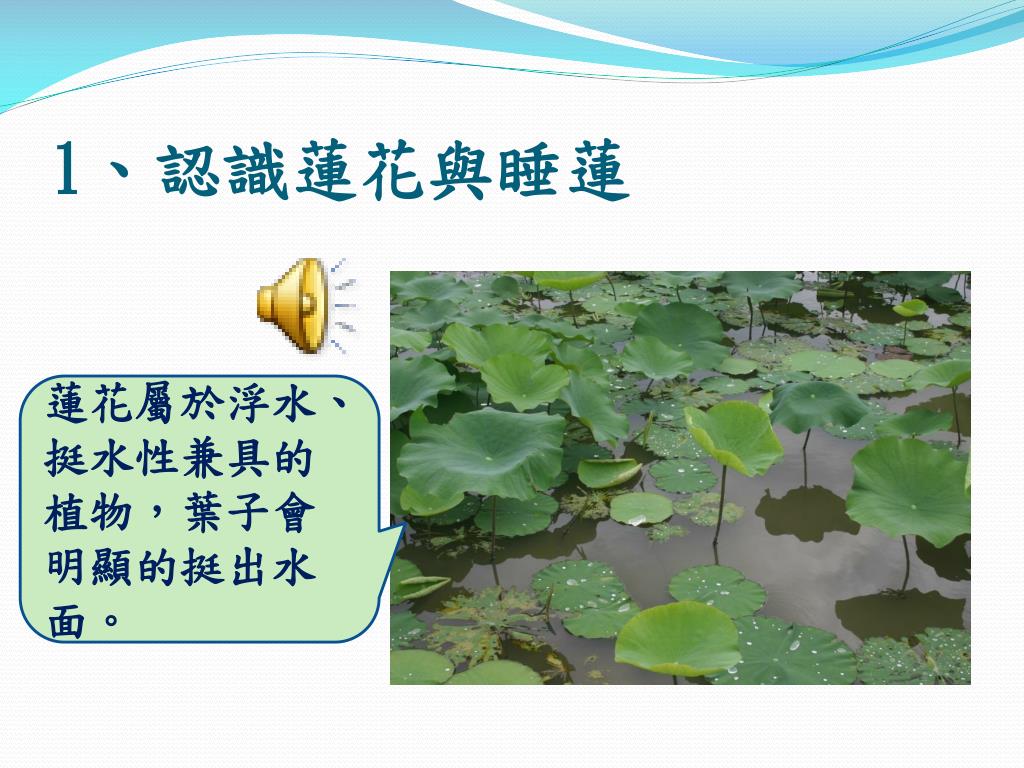 1、認識蓮花與睡蓮

蓮花屬於浮水、挺水性兼具的植物，葉子會明顯的挺出水面。